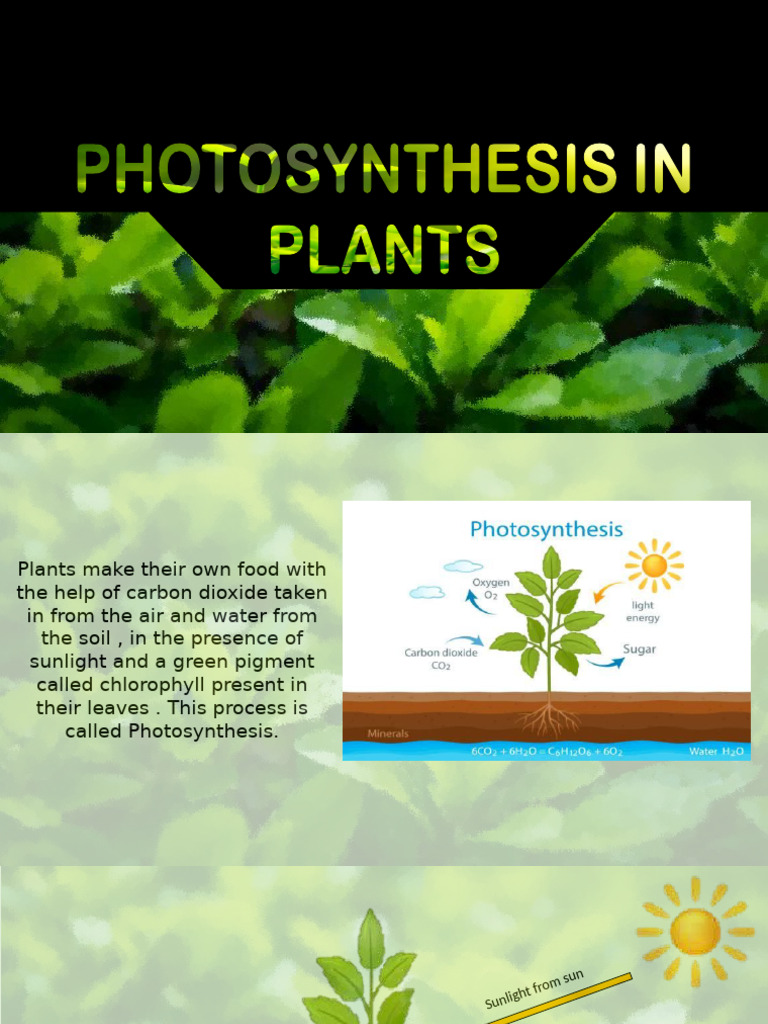 PHOTOSYNTHESIS IN PLANTS

Plants make their own food with the help of carbon dioxide taken in from the air and water from the soil , in the presence of sunlight and a green pigment called chlorophyll present in their leaves . This process is called Photosynthesis.

Photosynthesis

Oxygen $O_2$

light energy

Carbon dioxide $CO_2$

Sugar

Minerals

$6CO_2 + 6H_2O = C_6H_{12}O_6 + 6O_2$

Water $H_2O$

Sunlight from sun